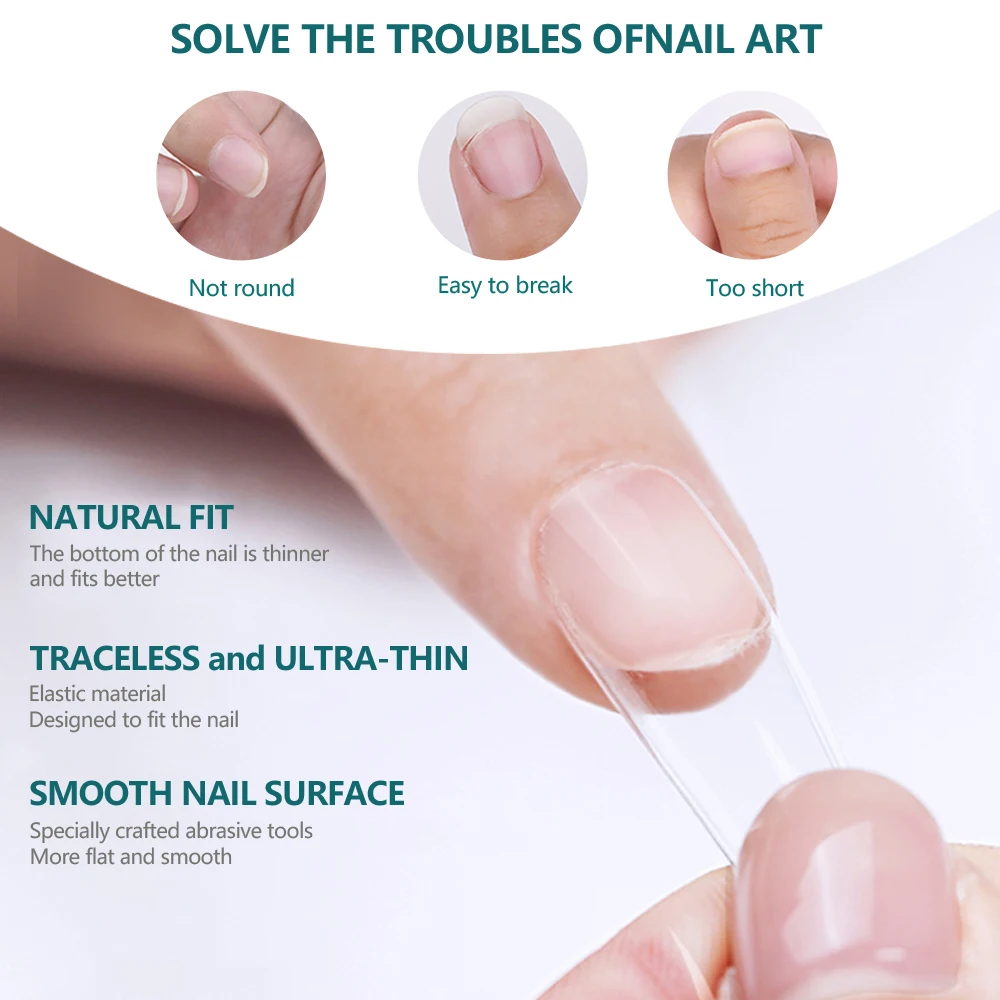 SOLVE THE TROUBLES OFNAIL ART

Not round

Easy to break

Too short

NATURAL FIT
The bottom of the nail is thinner and fits better

TRACELESS and ULTRA-THIN
Elastic material
Designed to fit the nail

SMOOTH NAIL SURFACE
Specially crafted abrasive tools
More flat and smooth